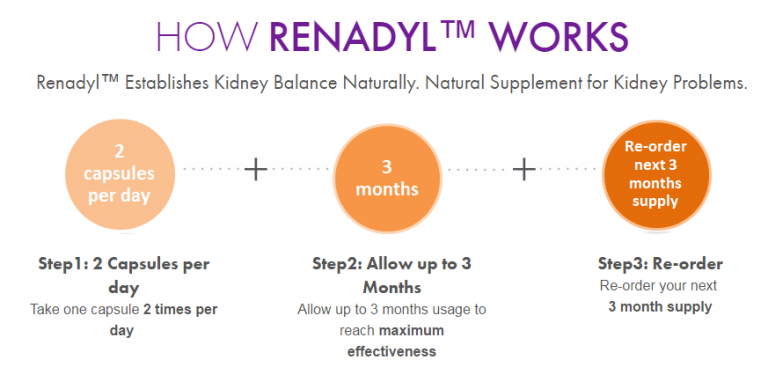 HOW RENADYL™ WORKS

Renadyl™ Establishes Kidney Balance Naturally. Natural Supplement for Kidney Problems.

2 capsules per day

+

3 months

+

Re-order next 3 months supply

Step1: 2 Capsules per day

Take one capsule 2 times per day

Step2: Allow up to 3 Months

Allow up to 3 months usage to reach maximum effectiveness

Step3: Re-order

Re-order your next 3 month supply